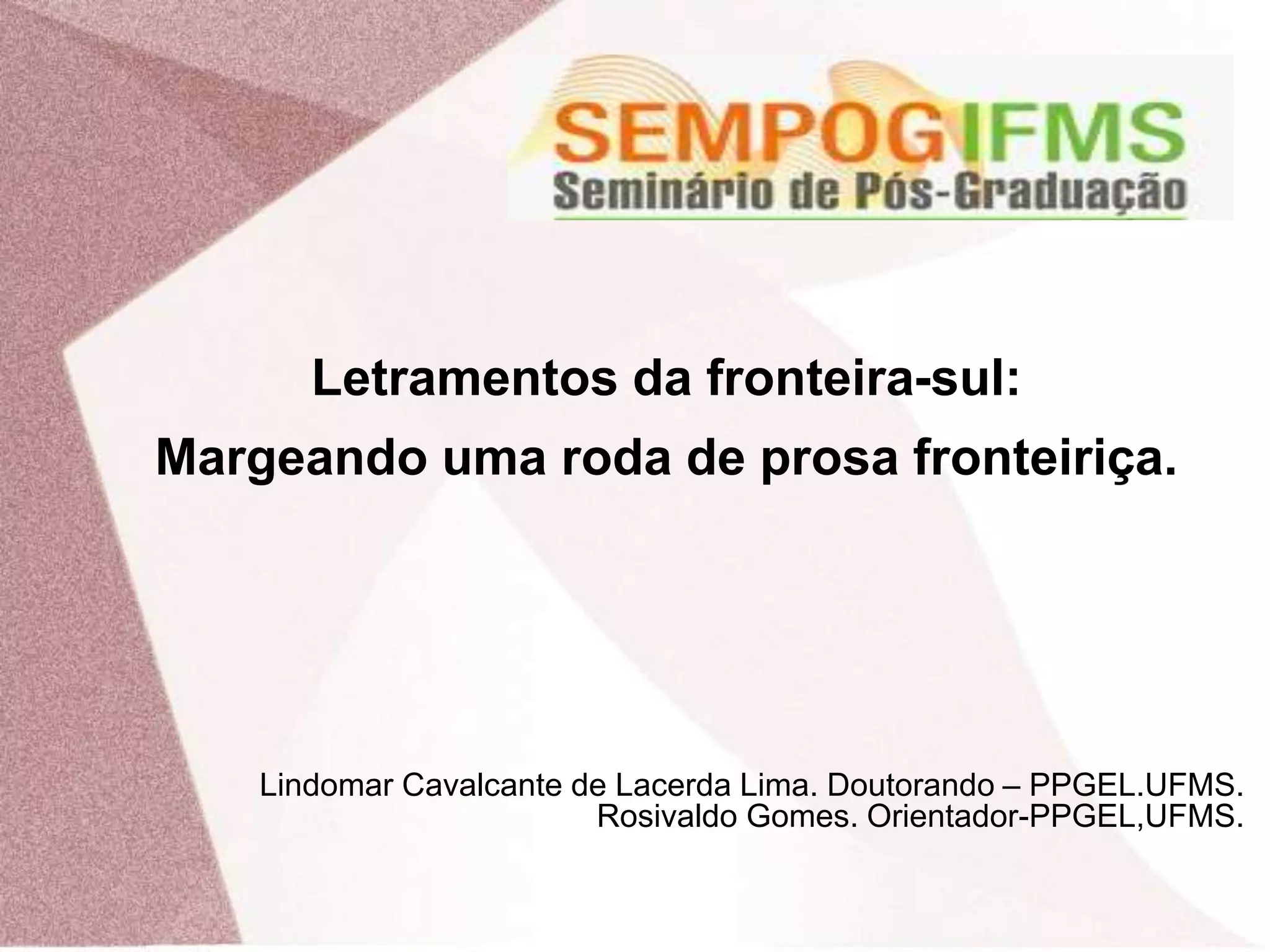 SEMPOG IFMS
Seminário de Pós-Graduação

Letramentos da fronteira-sul:
Margeando uma roda de prosa fronteiriça.

Lindomar Cavalcante de Lacerda Lima. Doutorando – PPGEL.UFMS.
Rosivaldo Gomes. Orientador-PPGEL,UFMS.